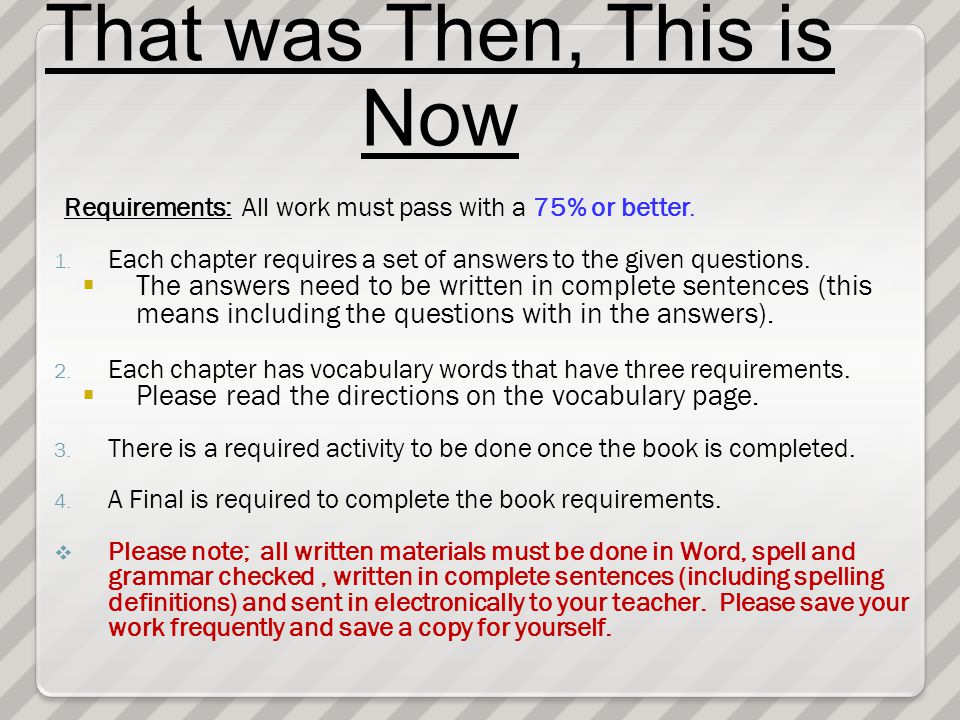 That was Then, This is Now

Requirements: All work must pass with a 75% or better.

1. Each chapter requires a set of answers to the given questions.
▪ The answers need to be written in complete sentences (this means including the questions with in the answers).

2. Each chapter has vocabulary words that have three requirements.
▪ Please read the directions on the vocabulary page.

3. There is a required activity to be done once the book is completed.

4. A Final is required to complete the book requirements.

❖ Please note; all written materials must be done in Word, spell and grammar checked , written in complete sentences (including spelling definitions) and sent in electronically to your teacher. Please save your work frequently and save a copy for yourself.